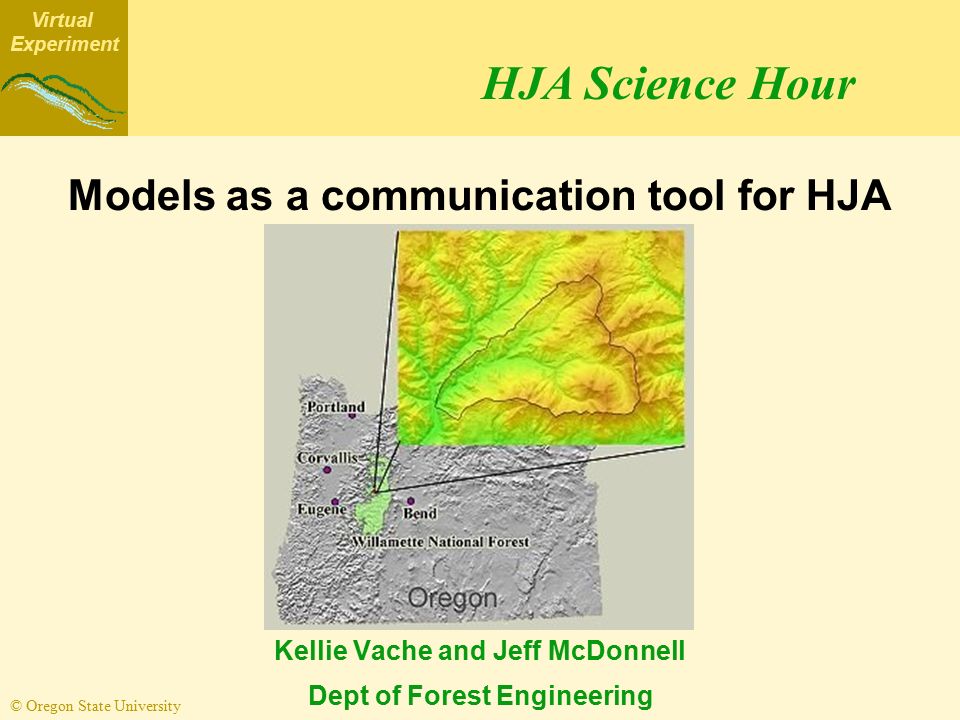 Virtual Experiment

HJA Science Hour

Models as a communication tool for HJA

Portland

Corvallis

Eugene

Bend

Willamette National Forest

Oregon

Kellie Vache and Jeff McDonnell

Dept of Forest Engineering

© Oregon State University